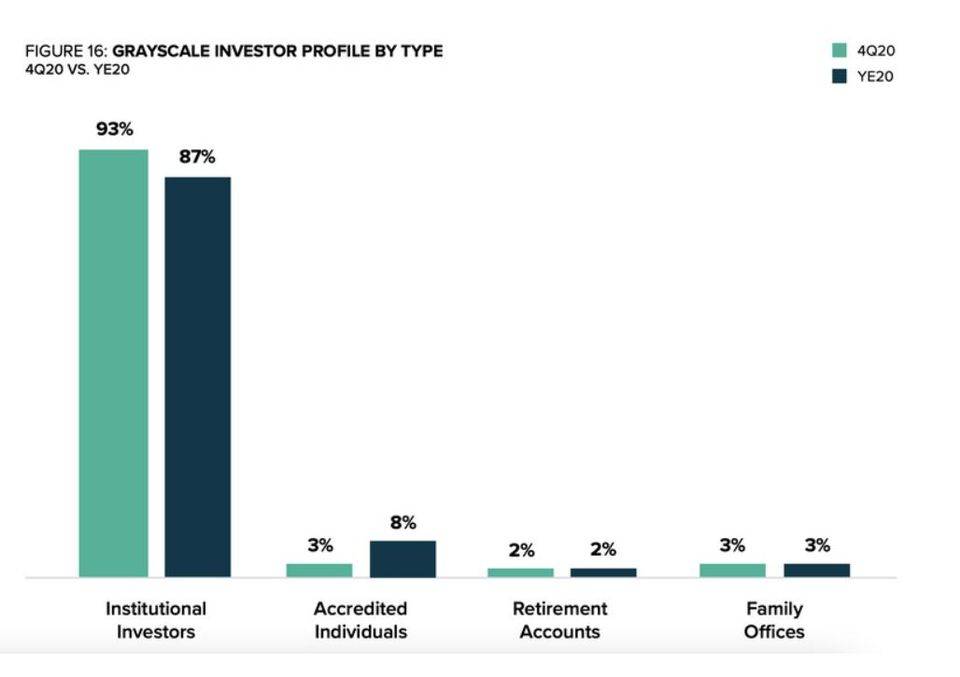 FIGURE 16: GRAYSCALE INVESTOR PROFILE BY TYPE
4Q20 VS. YE20

4Q20
YE20

93%
87%
3%
8%
2%
2%
3%
3%

Institutional Investors
Accredited Individuals
Retirement Accounts
Family Offices